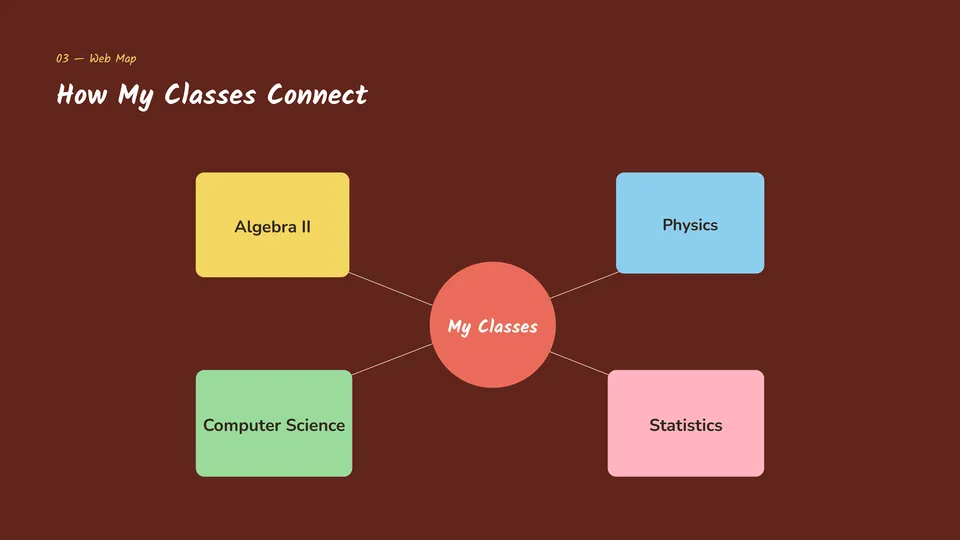 03 — Web Map

How My Classes Connect

Algebra II

Physics

My Classes

Computer Science

Statistics